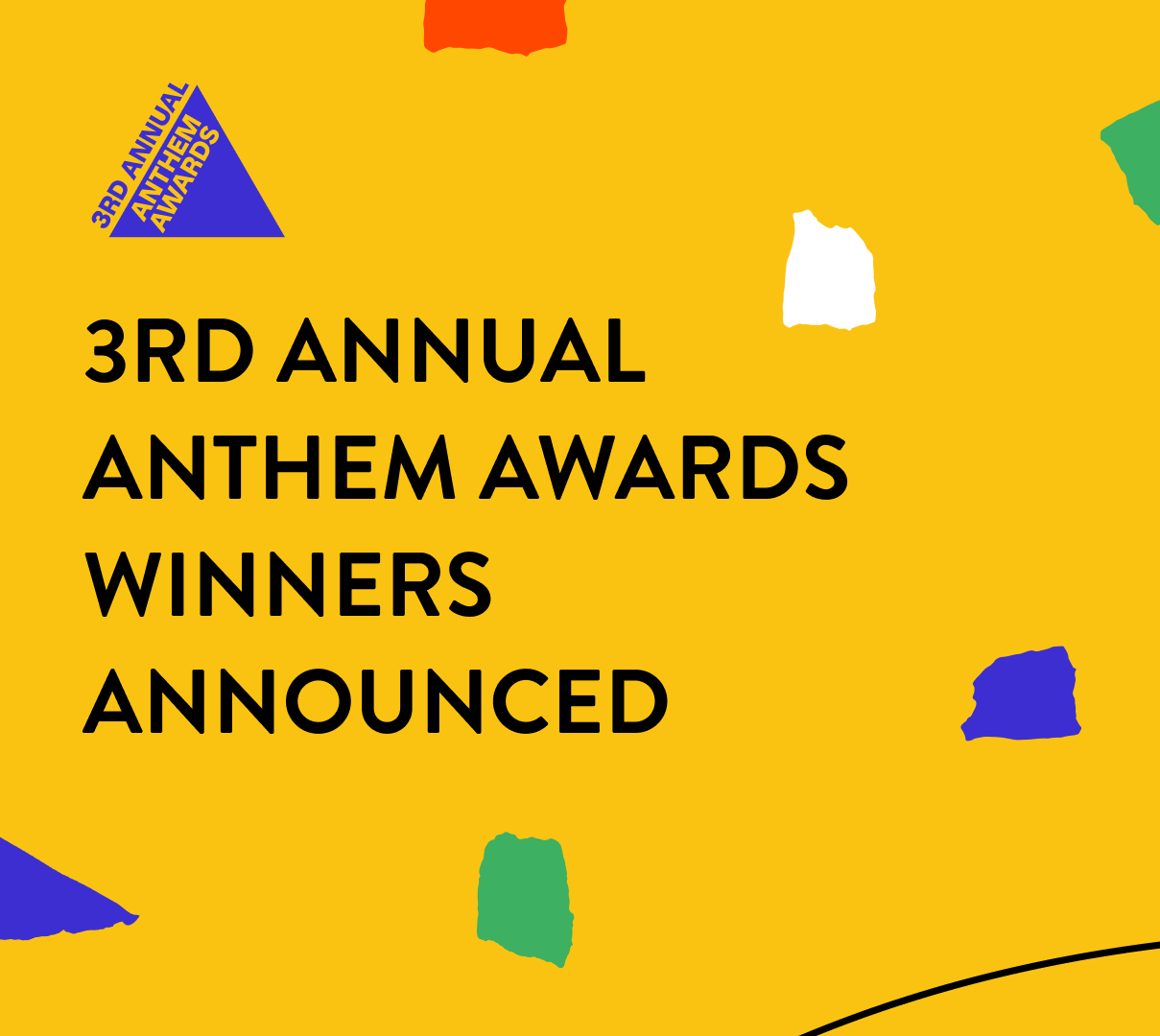 3RD ANNUAL
ANTHEM
AWARDS

3RD ANNUAL ANTHEM AWARDS WINNERS ANNOUNCED